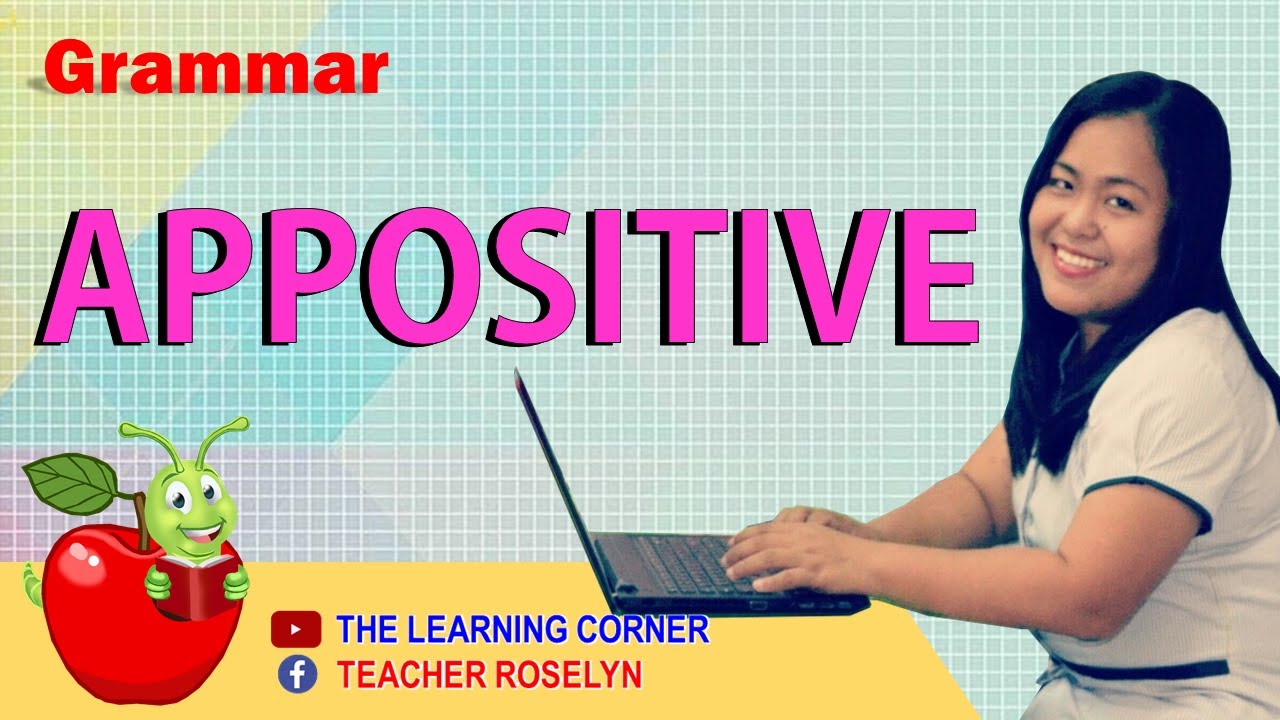 Grammar

APPOSITIVE

THE LEARNING CORNER
TEACHER ROSELYN